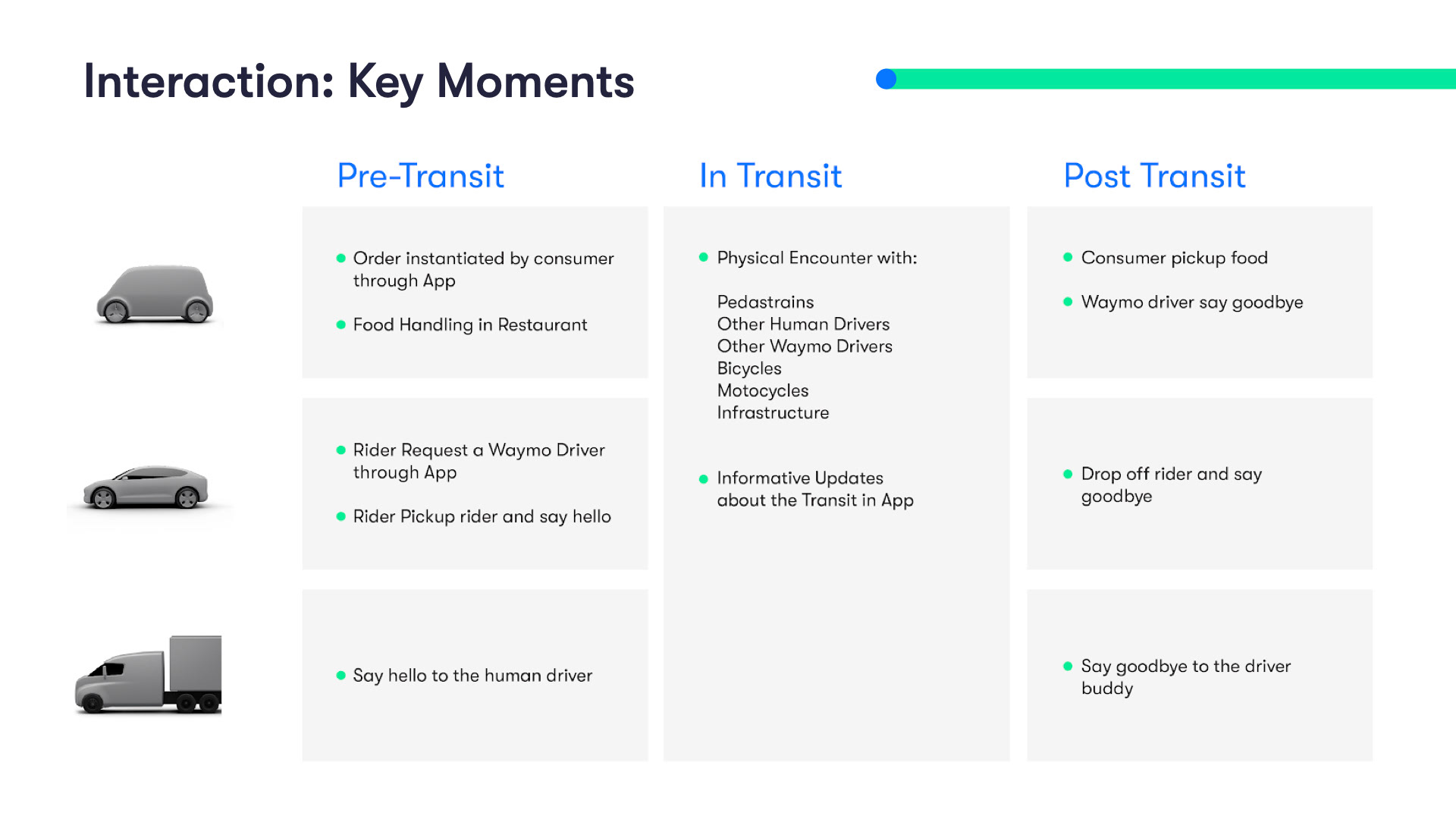 Interaction: Key Moments

Pre-Transit

- Order instantiated by consumer through App
- Food Handling in Restaurant

- Rider Request a Waymo Driver through App
- Rider Pickup rider and say hello

- Say hello to the human driver

In Transit

- Physical Encounter with:

Pedastrains
Other Human Drivers
Other Waymo Drivers
Bicycles
Motocycles
Infrastructure

- Informative Updates about the Transit in App

Post Transit

- Consumer pickup food
- Waymo driver say goodbye

- Drop off rider and say goodbye

- Say goodbye to the driver buddy